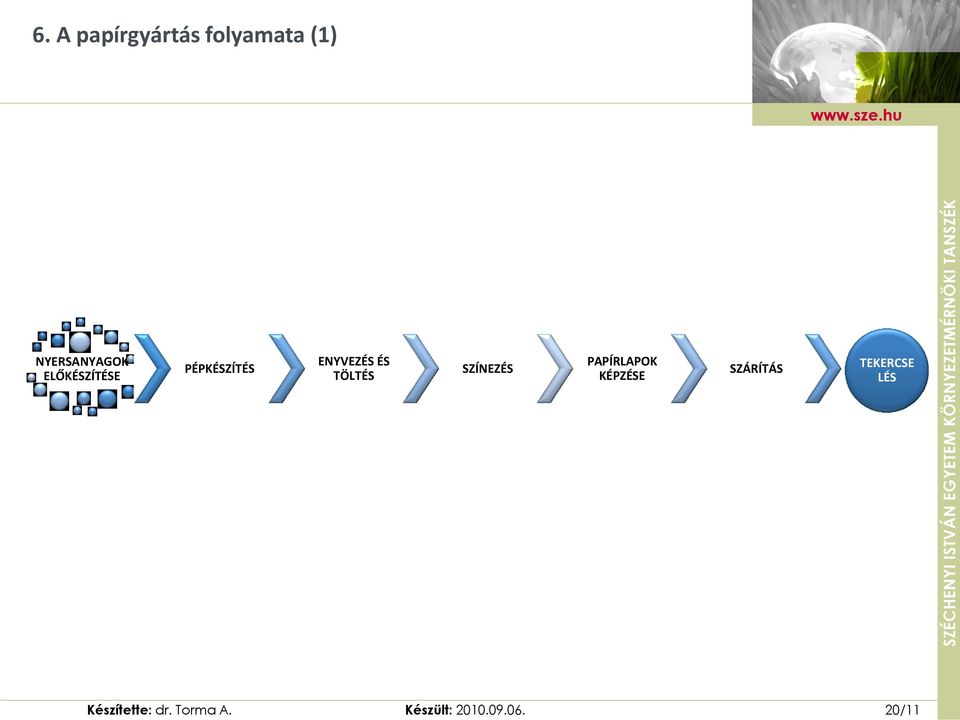 6. A papírgyártás folyamata (1)

www.sze.hu

SZÉCHENYI ISTVÁN EGYETEM KÖRNYEZETMÉRNÖKI TANSZÉK

NYERSANYAGOK ELŐKÉSZÍTÉSE

PÉPKÉSZÍTÉS

ENYVEZÉS ÉS TÖLTÉS

SZÍNEZÉS

PAPÍRLAPOK KÉPZÉSE

SZÁRÍTÁS

TEKERCSE LÉS

Készítette: dr. Torma A.

Készült: 2010.09.06.

20/11